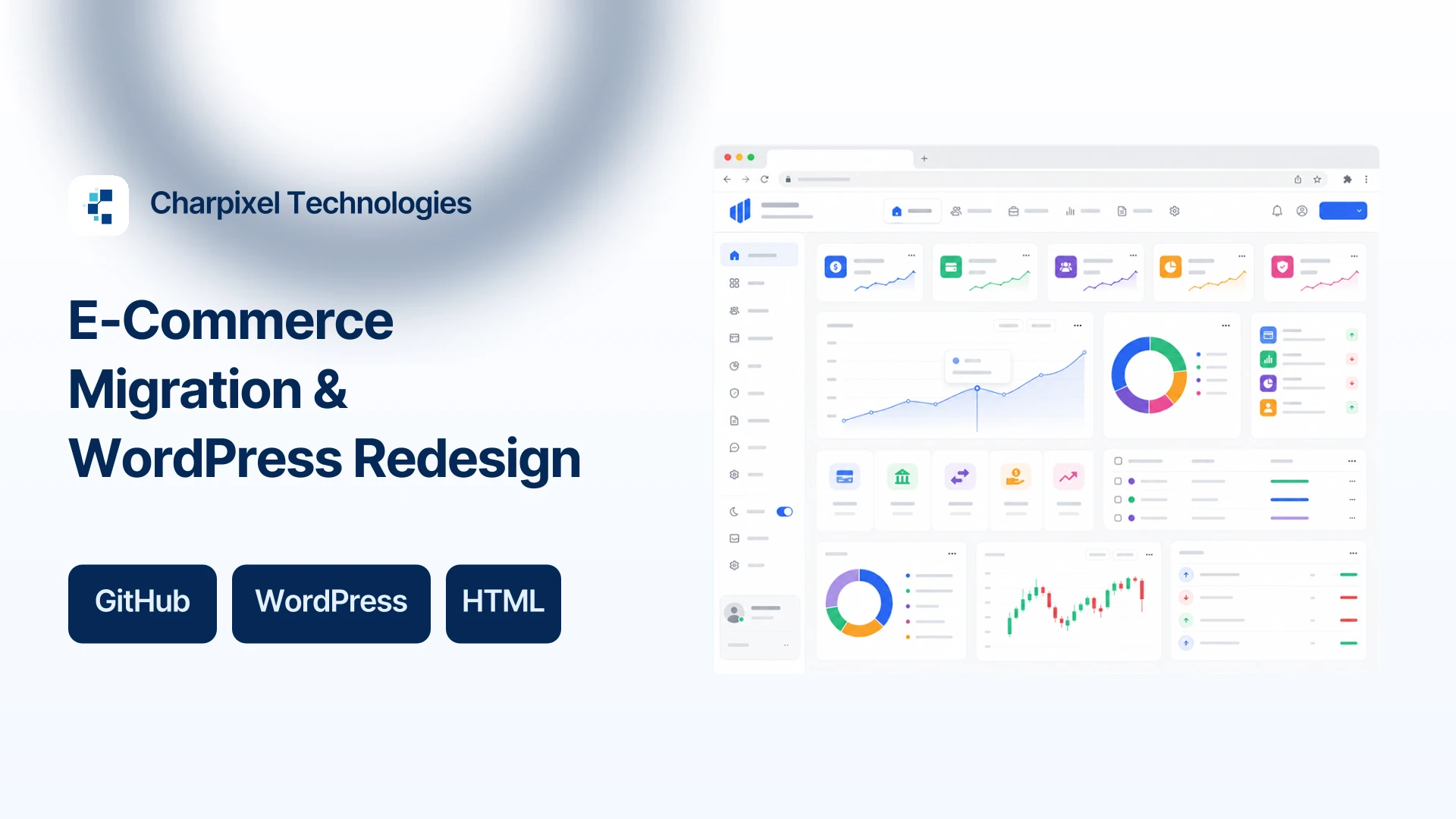 Charpixel Technologies

E-Commerce Migration & WordPress Redesign

GitHub

WordPress

HTML